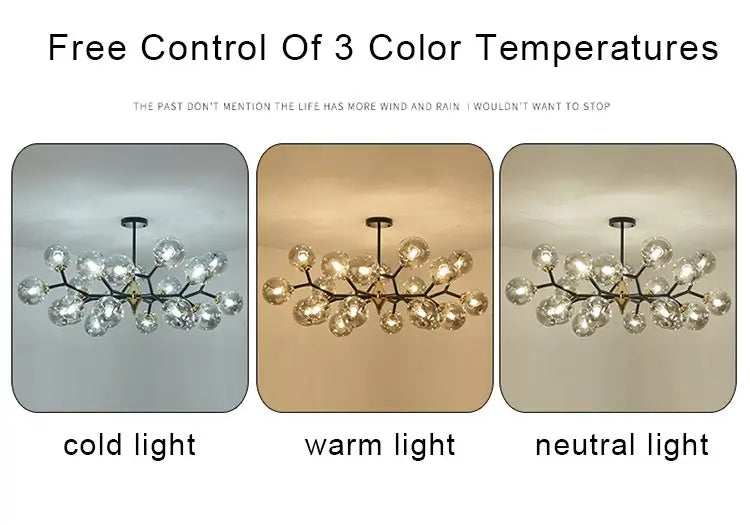 Free Control Of 3 Color Temperatures

THE PAST DON'T MENTION THE LIFE HAS MORE WIND AND RAIN I WOULDN'T WANT TO STOP

cold light

warm light

neutral light